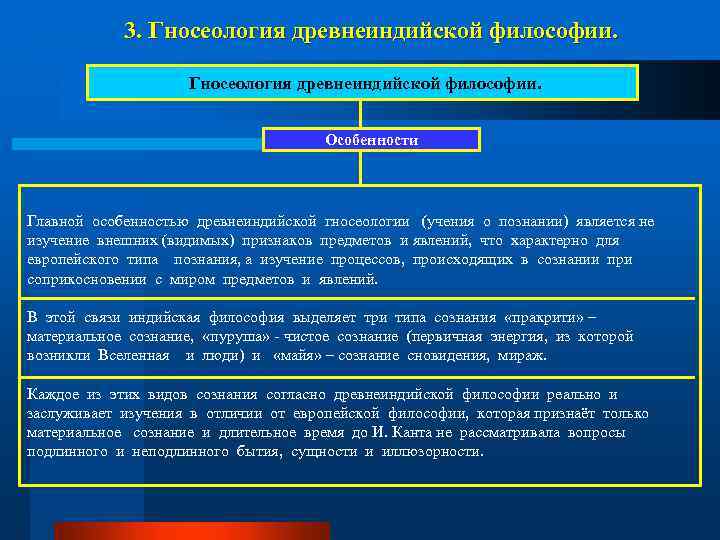 3. Гносеология древнеиндийской философии.

Гносеология древнеиндийской философии.

Особенности

Главной особенностью древнеиндийской гносеологии (учения о познании) является не изучение внешних (видимых) признаков предметов и явлений, что характерно для европейского типа познания, а изучение процессов, происходящих в сознании при соприкосновении с миром предметов и явлений.

В этой связи индийская философия выделяет три типа сознания «пракрити» – материальное сознание, «пуруша» - чистое сознание (первичная энергия, из которой возникли Вселенная и люди) и «майя» – сознание сновидения, мираж.

Каждое из этих видов сознания согласно древнеиндийской философии реально и заслуживает изучения в отличии от европейской философии, которая признаёт только материальное сознание и длительное время до И. Канта не рассматривала вопросы подлинного и неподлинного бытия, сущности и иллюзорности.